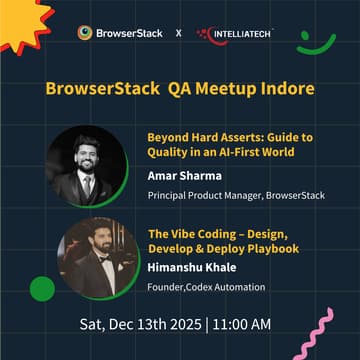 BrowserStack X INTELLIATECH

BrowserStack QA Meetup Indore

Beyond Hard Asserts: Guide to Quality in an AI-First World

Amar Sharma

Principal Product Manager, BrowserStack

The Vibe Coding – Design, Develop & Deploy Playbook

Himanshu Khale

Founder,Codex Automation

Sat, Dec 13th 2025 | 11:00 AM